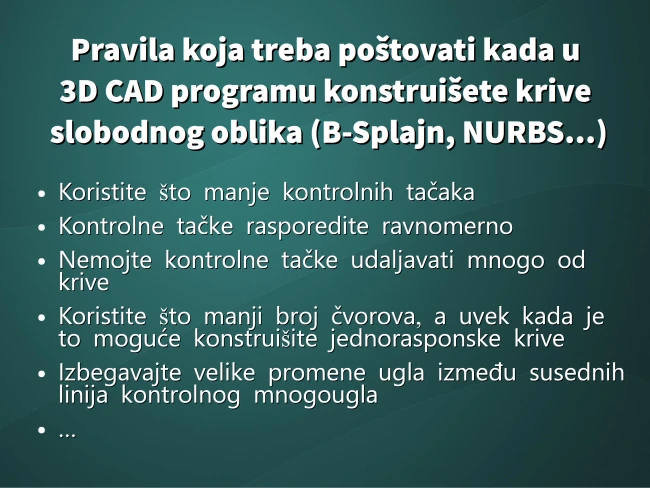 Pravila koja treba poštovati kada u 3D CAD programu konstruišete krive slobodnog oblika (B-Splajn, NURBS…)

• Koristite što manje kontrolnih tačaka
• Kontrolne tačke rasporedite ravnomerno
• Nemojte kontrolne tačke udaljavati mnogo od krive
• Koristite što manji broj čvorova, a uvek kada je to moguće konstruišite jednorasponske krive
• Izbegavajte velike promene ugla između susednih linija kontrolnog mnogougla
• …